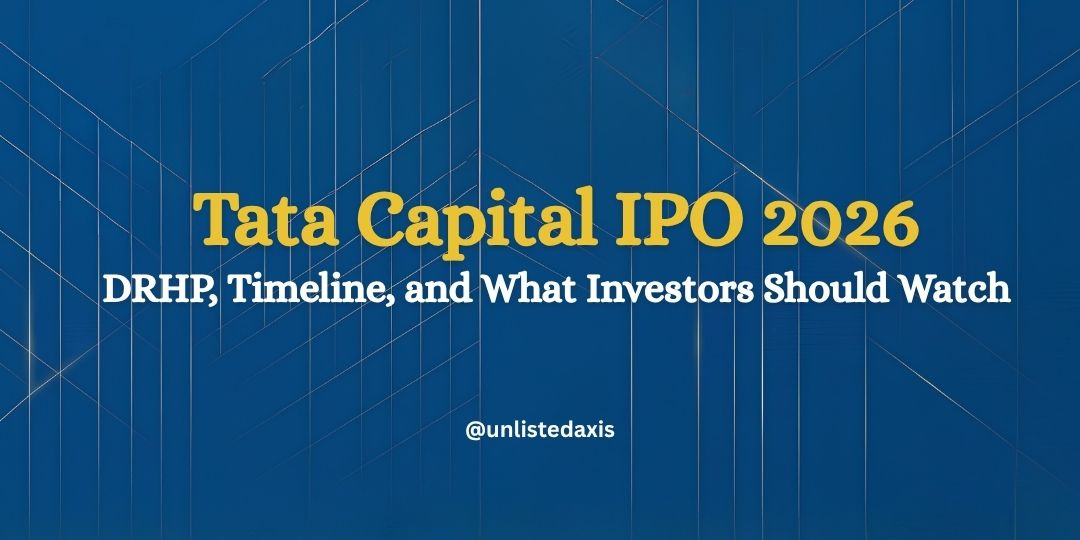 Tata Capital IPO 2026
DRHP, Timeline, and What Investors Should Watch

@unlistedaxis